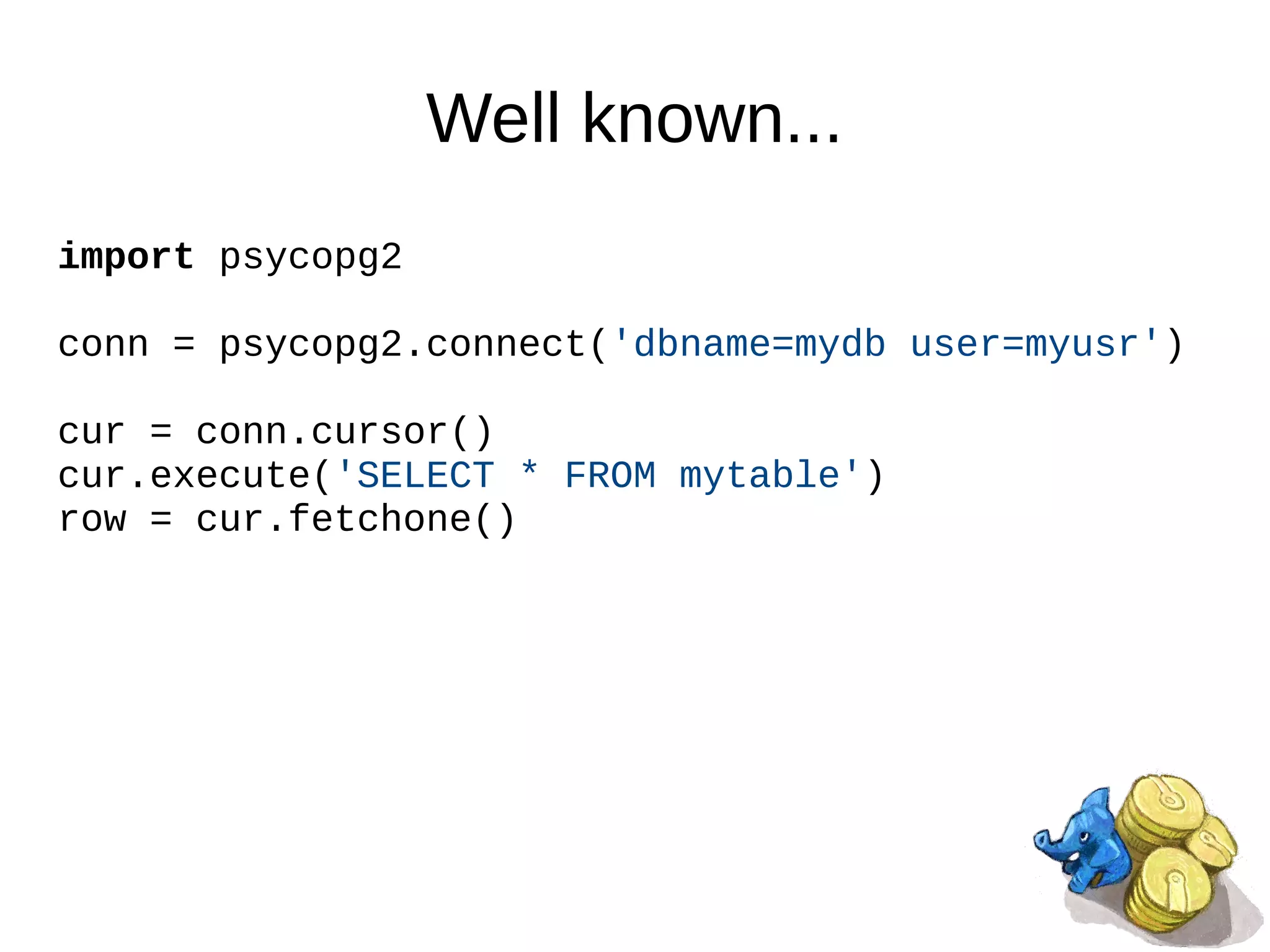 Well known...

import psycopg2

conn = psycopg2.connect('dbname=mydb user=myusr')

cur = conn.cursor()
cur.execute('SELECT * FROM mytable')
row = cur.fetchone()